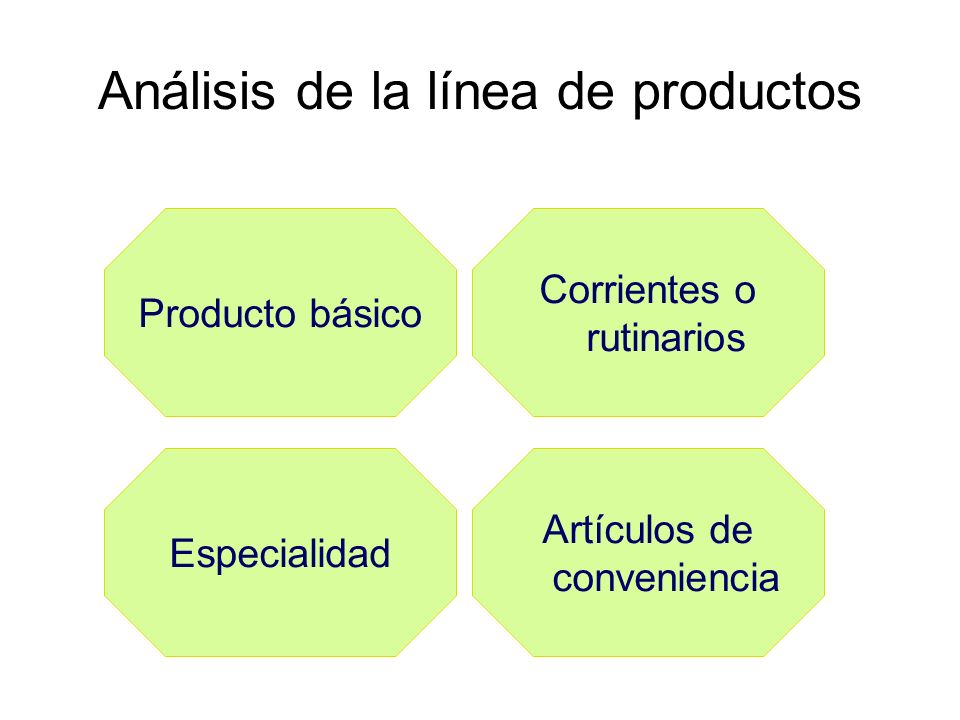 Análisis de la línea de productos

Producto básico

Corrientes o rutinarios

Especialidad

Artículos de conveniencia